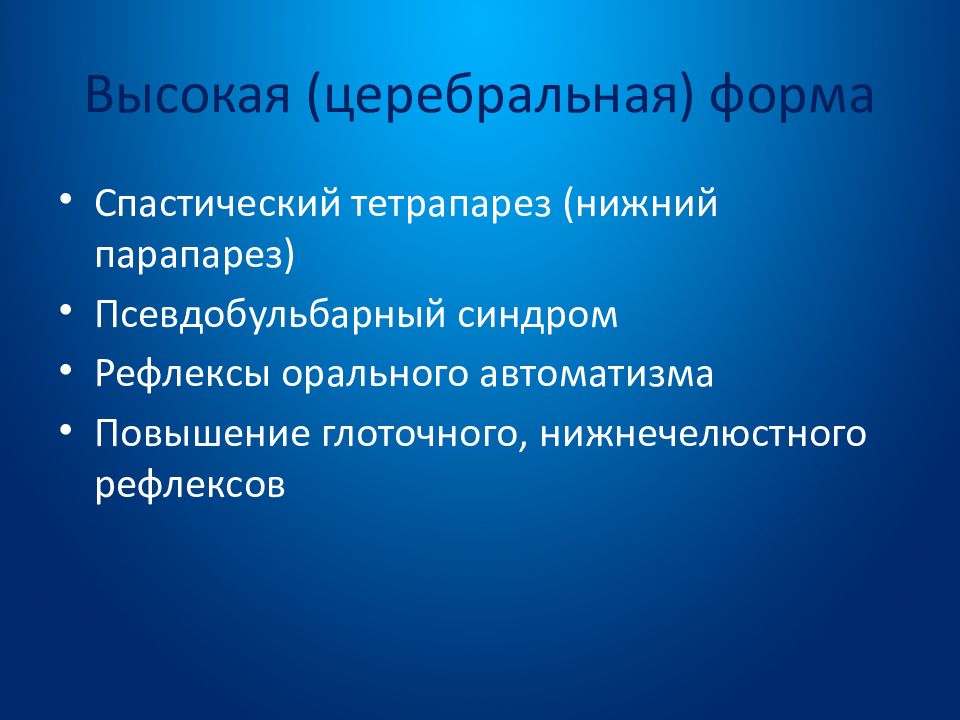 Высокая (церебральная) форма

• Спастический тетрапарез (нижний парапарез)
• Псевдобульбарный синдром
• Рефлексы орального автоматизма
• Повышение глоточного, нижнечелюстного рефлексов